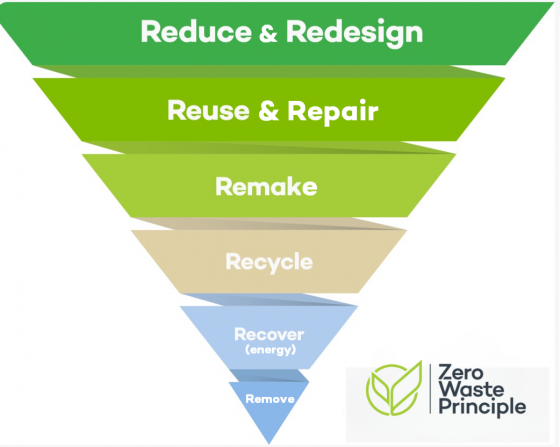 Reduce & Redesign

Reuse & Repair

Remake

Recycle

Recover
(energy)

Remove

Zero
Waste
Principle